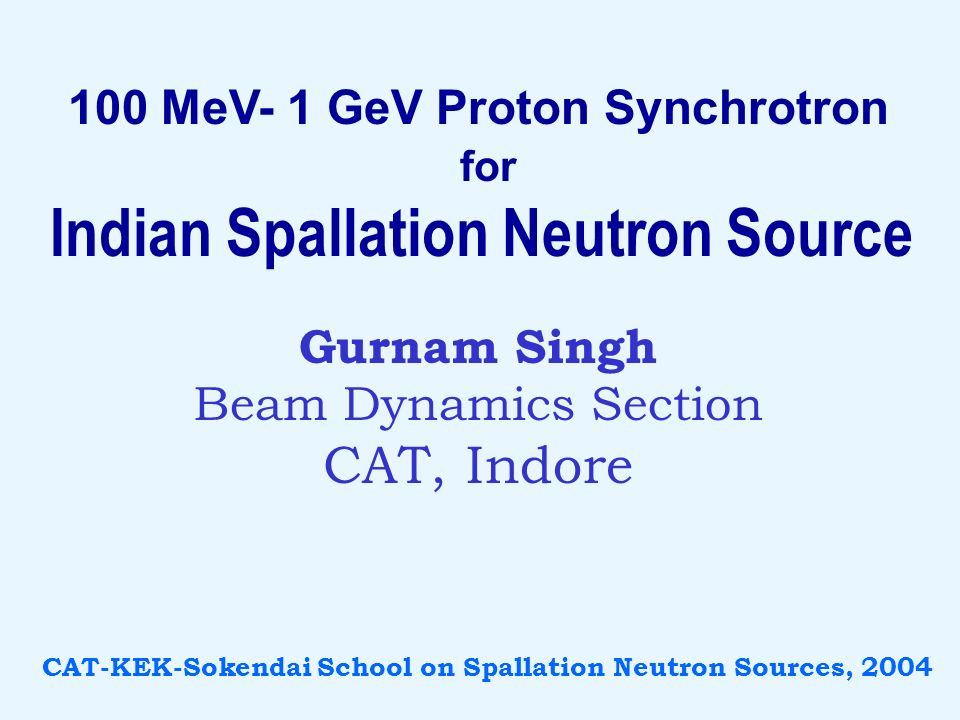 100 MeV- 1 GeV Proton Synchrotron
for
Indian Spallation Neutron Source

Gurnam Singh
Beam Dynamics Section
CAT, Indore

CAT-KEK-Sokendai School on Spallation Neutron Sources, 2004